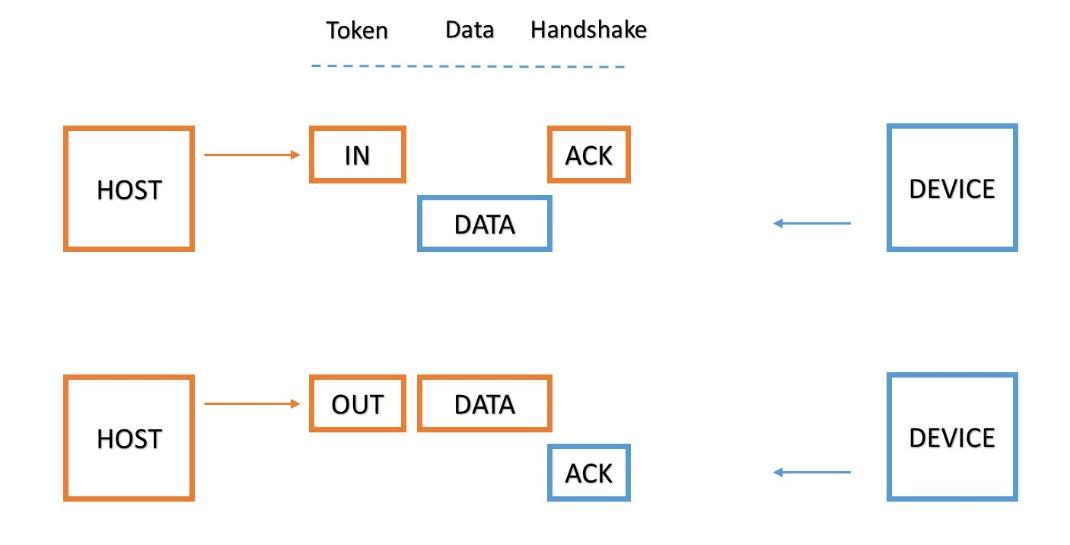 Token Data Handshake

HOST

IN

ACK

DATA

DEVICE

HOST

OUT

DATA

ACK

DEVICE